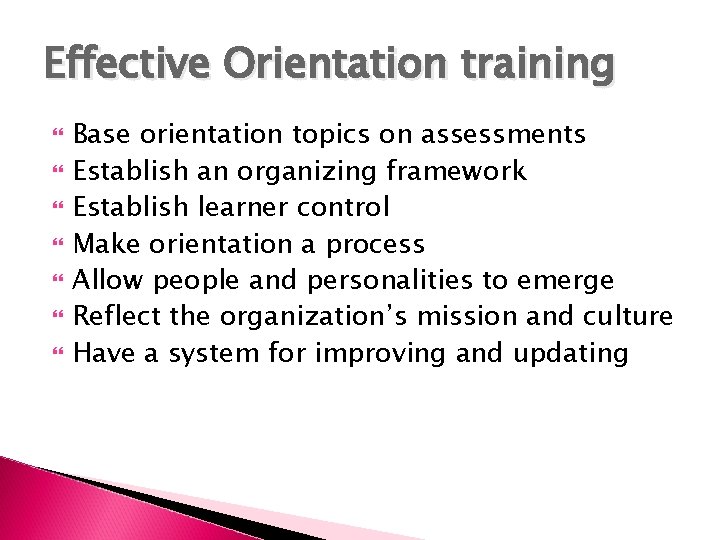 Effective Orientation training

- Base orientation topics on assessments
- Establish an organizing framework
- Establish learner control
- Make orientation a process
- Allow people and personalities to emerge
- Reflect the organization's mission and culture
- Have a system for improving and updating